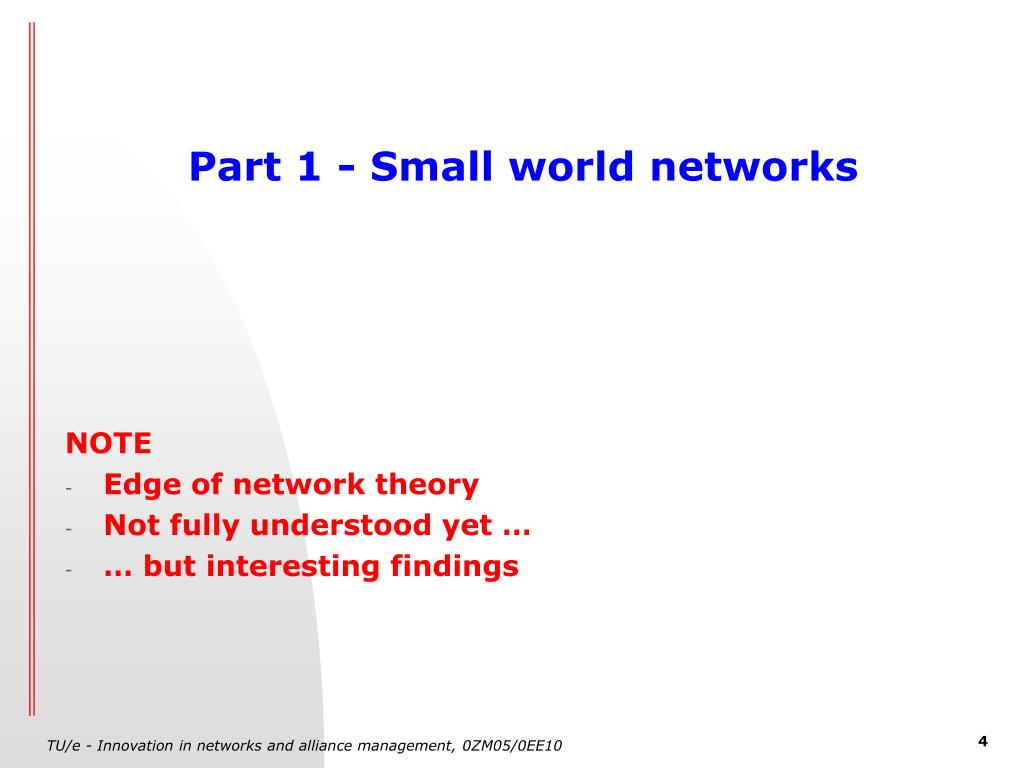 Part 1 - Small world networks

NOTE
- Edge of network theory
- Not fully understood yet …
- … but interesting findings

TU/e - Innovation in networks and alliance management, 0ZM05/0EE10

4